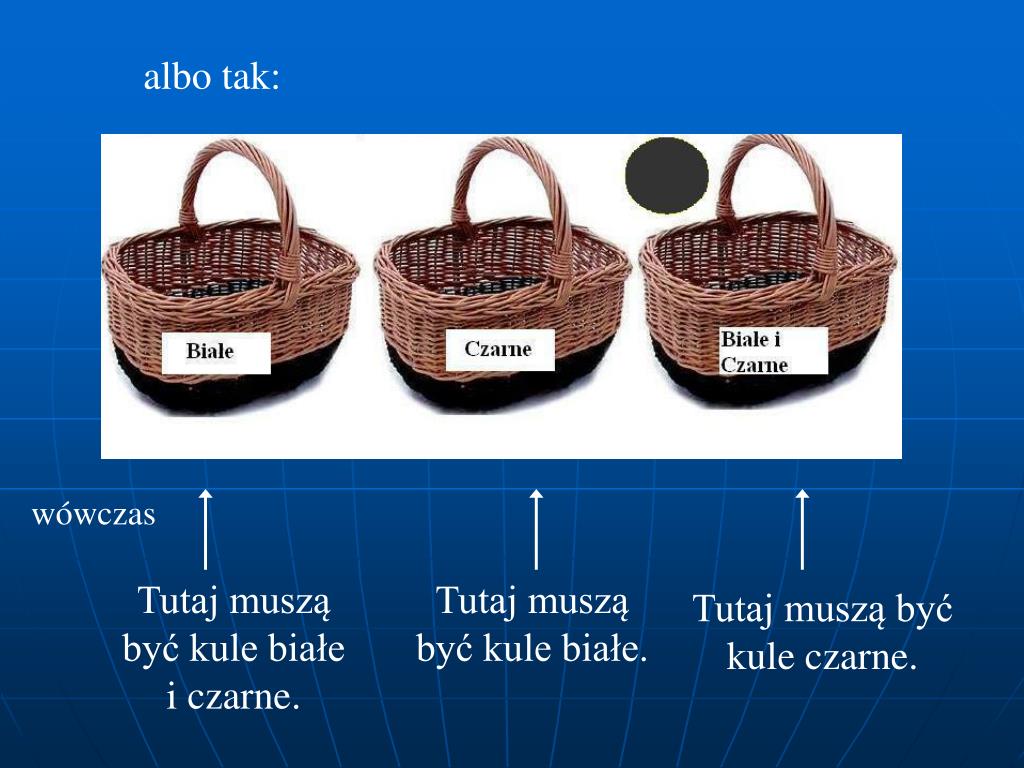 albo tak:

Białe

Czarne

Białe i Czarne

wówczas

Tutaj muszą być kule białe i czarne.

Tutaj muszą być kule białe.

Tutaj muszą być kule czarne.